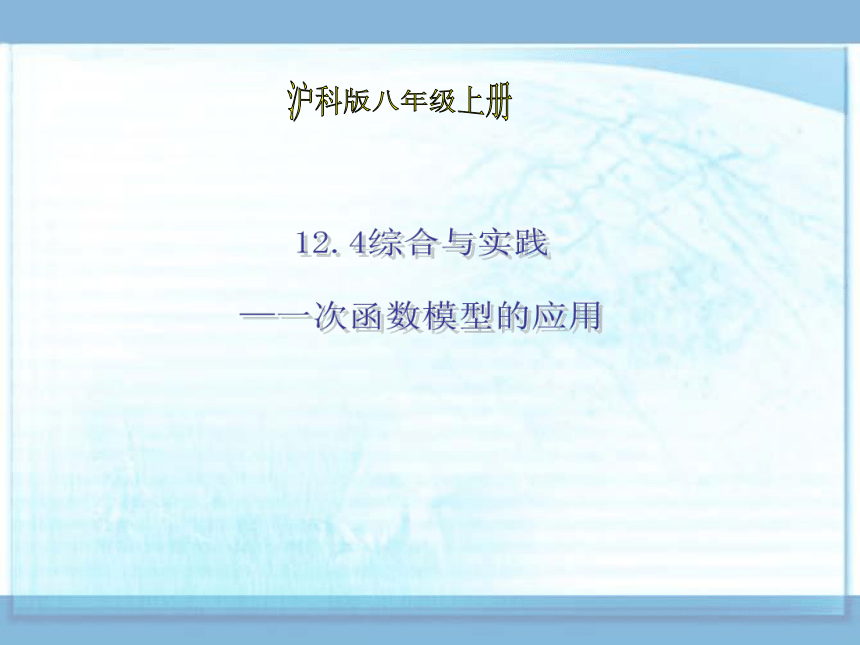 沪科版八年级上册

12. 4综合与实践

——一次函数模型的应用